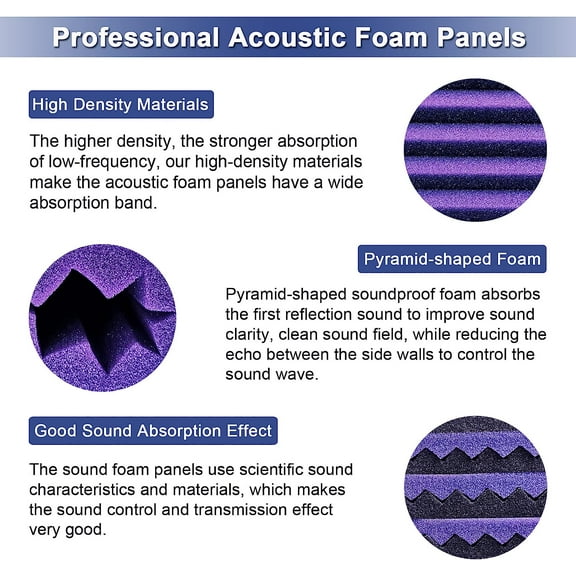 Professional Acoustic Foam Panels

High Density Materials

The higher density, the stronger absorption of low-frequency, our high-density materials make the acoustic foam panels have a wide absorption band.

Pyramid-shaped Foam

Pyramid-shaped soundproof foam absorbs the first reflection sound to improve sound clarity, clean sound field, while reducing the echo between the side walls to control the sound wave.

Good Sound Absorption Effect

The sound foam panels use scientific sound characteristics and materials, which makes the sound control and transmission effect very good.